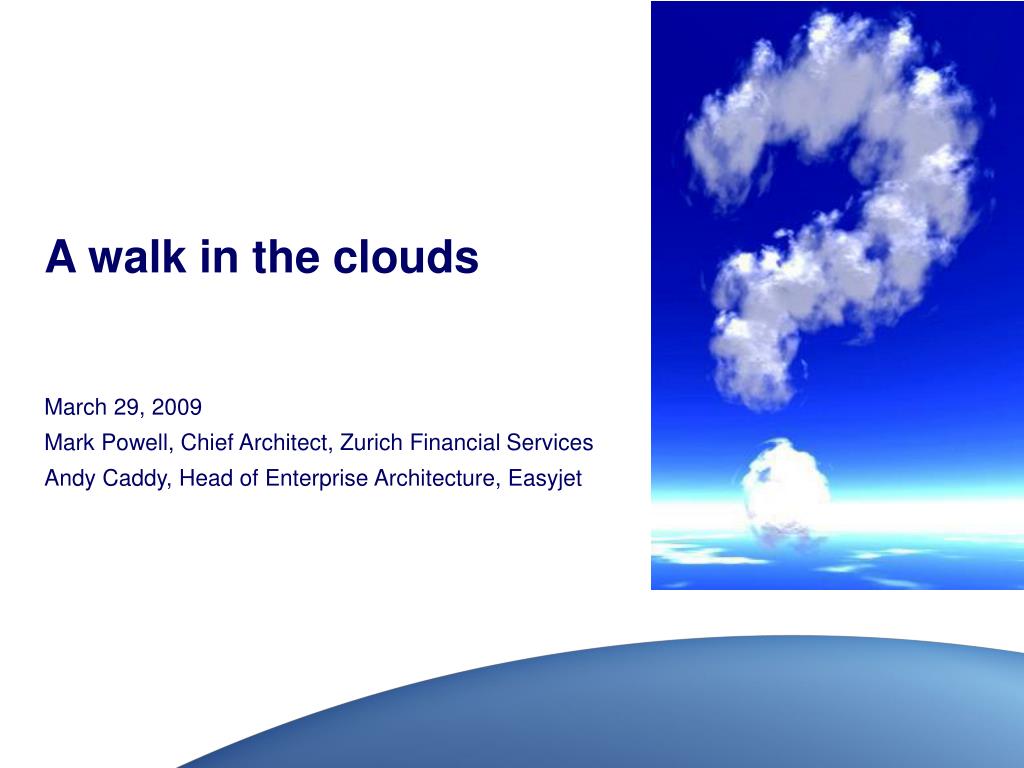 A walk in the clouds

March 29, 2009
Mark Powell, Chief Architect, Zurich Financial Services
Andy Caddy, Head of Enterprise Architecture, Easyjet